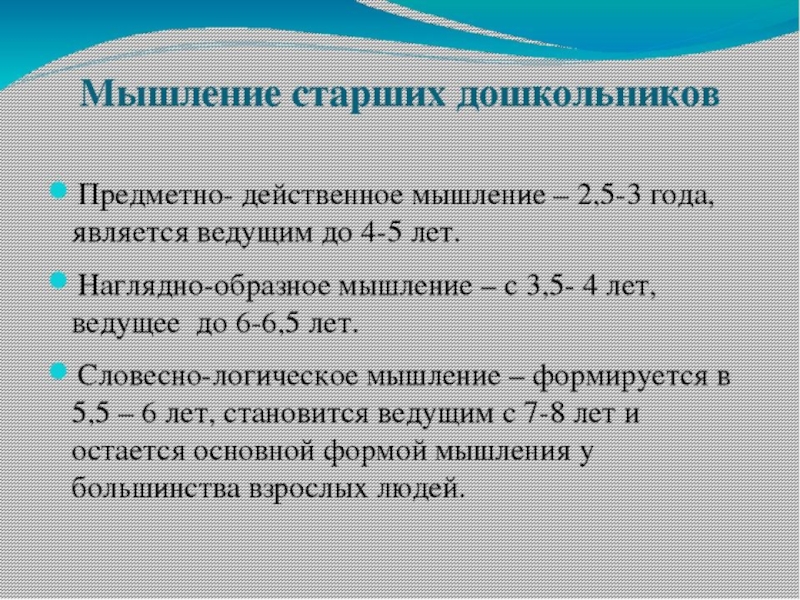 Мышление старших дошкольников

Предметно- действенное мышление – 2,5-3 года, является ведущим до 4-5 лет.

Наглядно-образное мышление – с 3,5- 4 лет, ведущее до 6-6,5 лет.

Словесно-логическое мышление – формируется в 5,5 – 6 лет, становится ведущим с 7-8 лет и остается основной формой мышления у большинства взрослых людей.